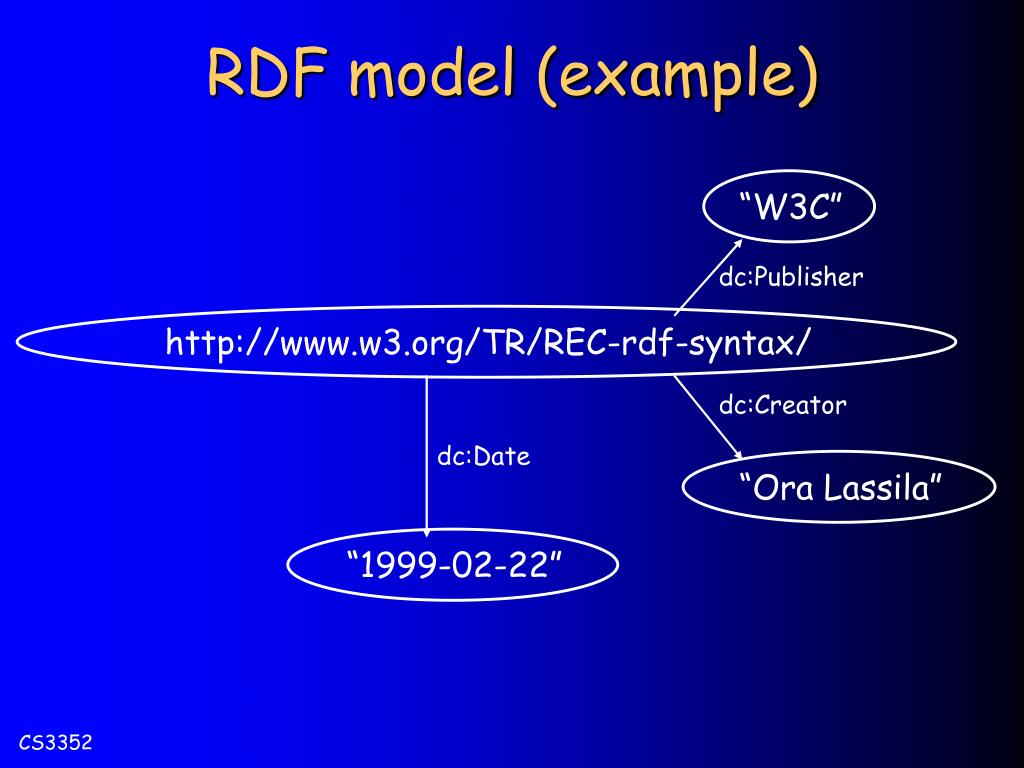 RDF model (example)

“W3C”

dc:Publisher

http://www.w3.org/TR/REC-rdf-syntax/

dc:Creator

dc:Date

“Ora Lassila”

“1999-02-22”

CS3352